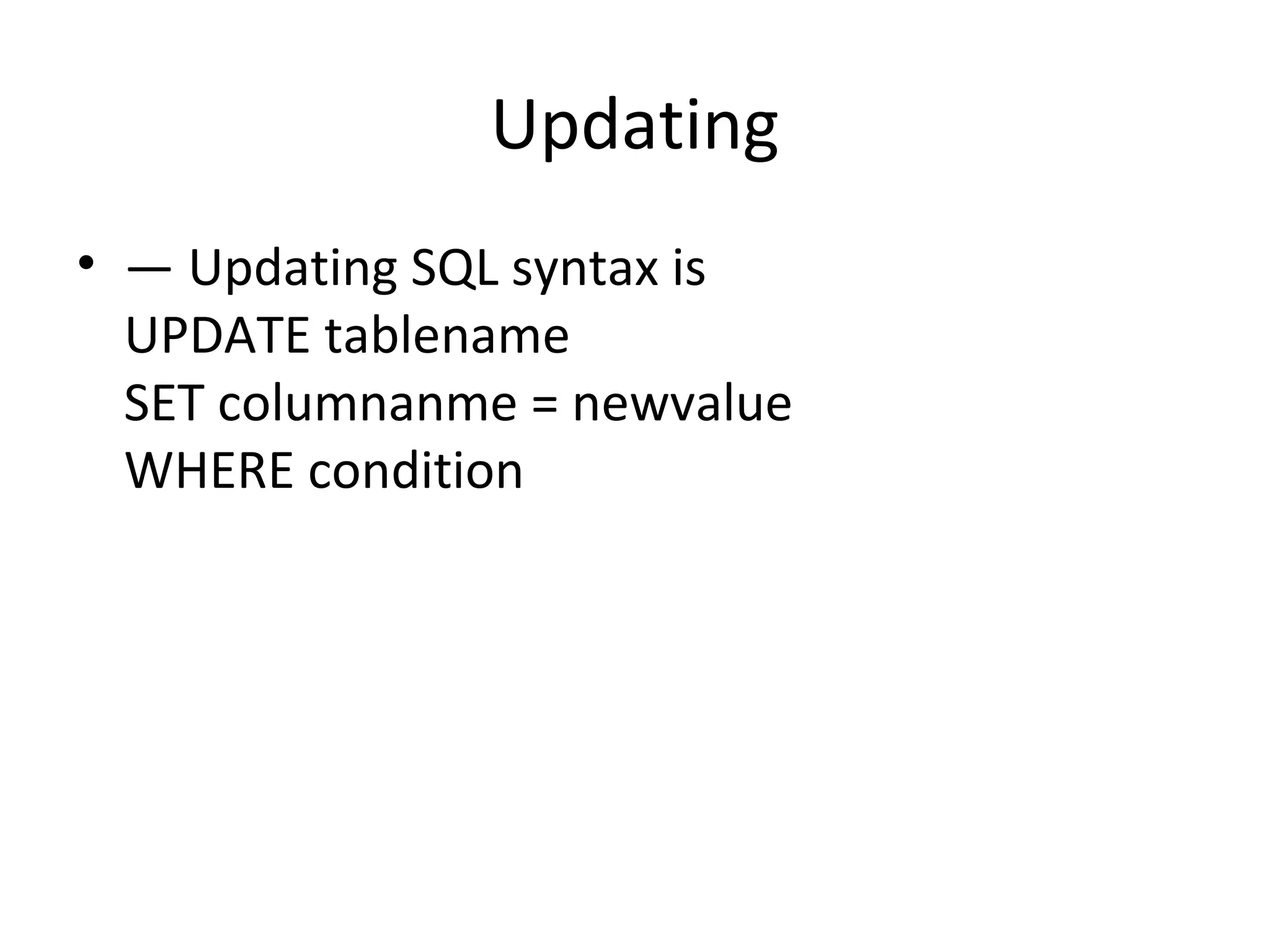 Updating

• — Updating SQL syntax is
UPDATE tablename
SET columnanme = newvalue
WHERE condition